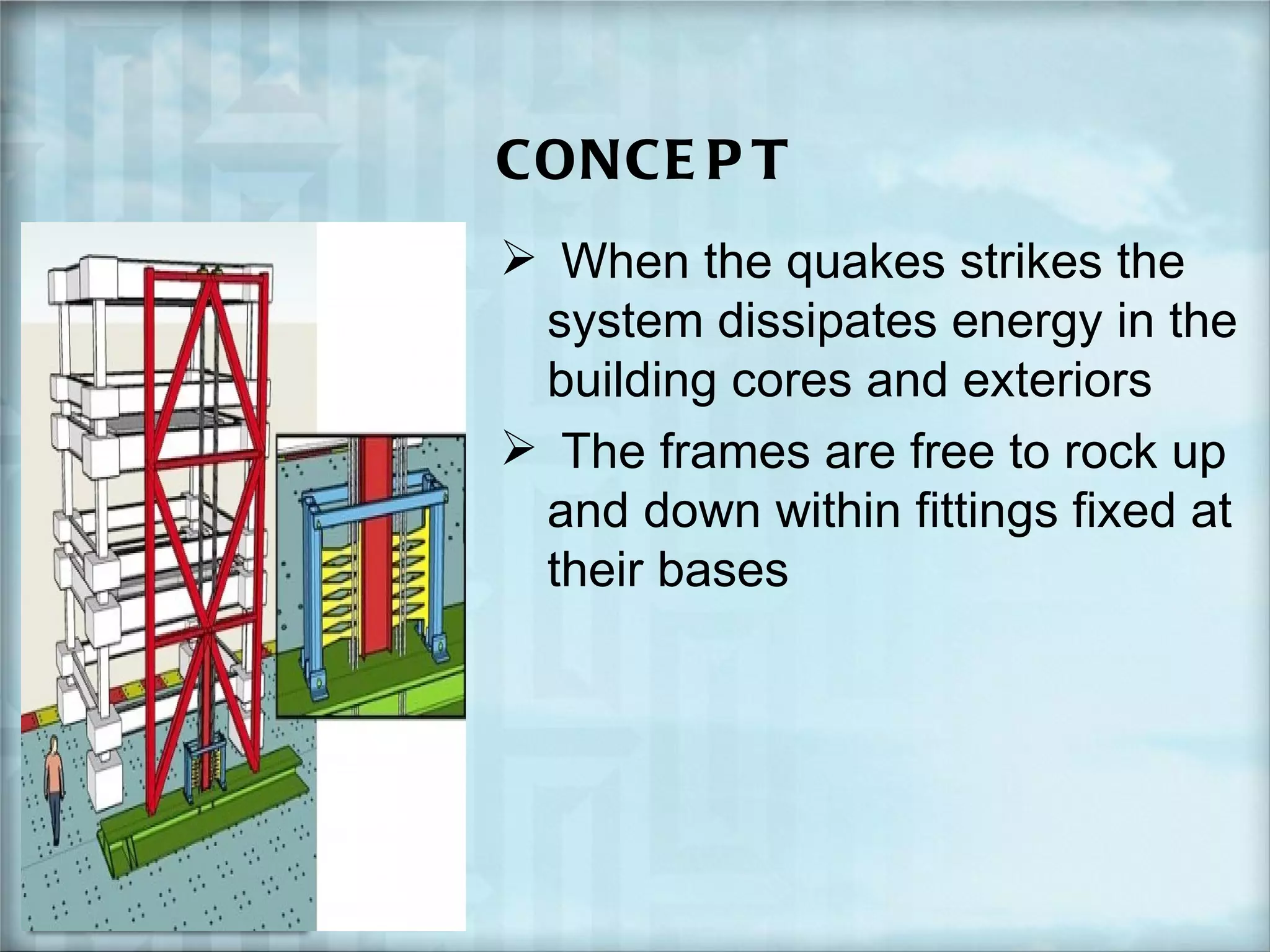 CONCEPT

➢ When the quakes strikes the system dissipates energy in the building cores and exteriors

➢ The frames are free to rock up and down within fittings fixed at their bases